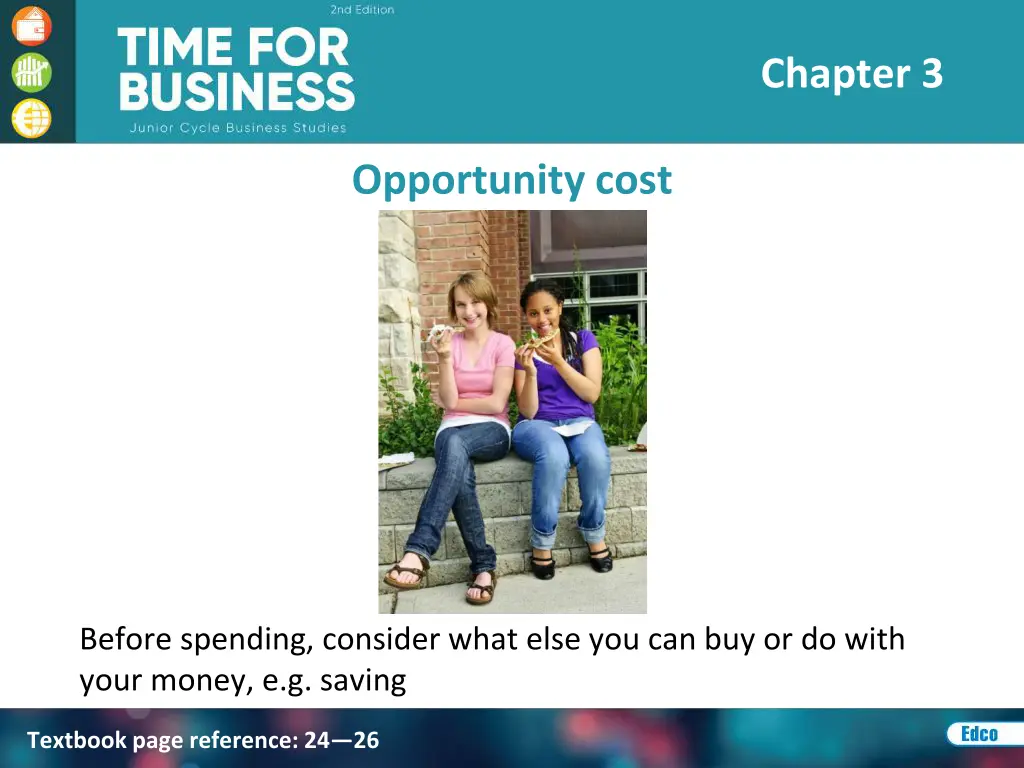 2nd Edition
TIME FOR BUSINESS
Junior Cycle Business Studies

Chapter 3

Opportunity cost

Before spending, consider what else you can buy or do with your money, e.g. saving

Textbook page reference: 24—26

Edco